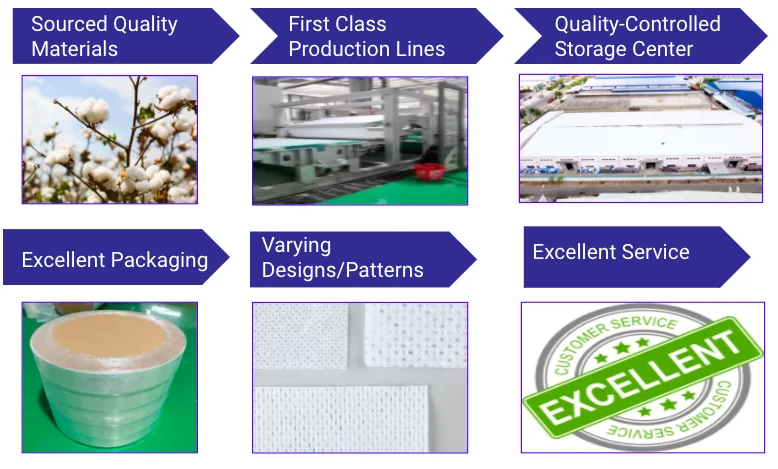 Sourced Quality Materials

First Class Production Lines

Quality-Controlled Storage Center

Excellent Packaging

Varying Designs/Patterns

Excellent Service

CUSTOMER SERVICE
EXCELLENT
CUSTOMER SERVICE